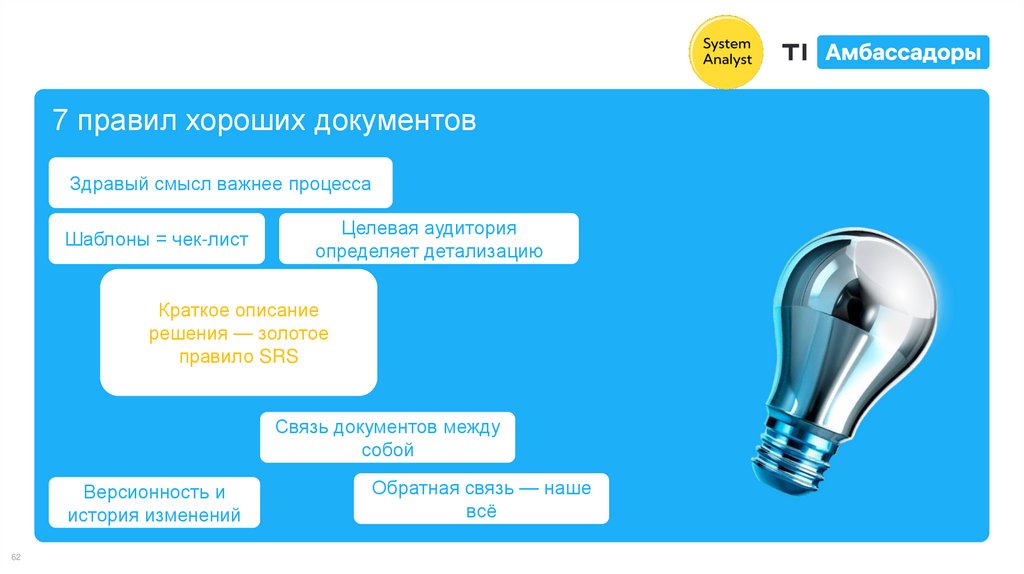 System Analyst

TI Амбассадоры

7 правил хороших документов

Здравый смысл важнее процесса

Шаблоны = чек-лист

Целевая аудитория определяет детализацию

Краткое описание решения — золотое правило SRS

Связь документов между собой

Версионность и история изменений

Обратная связь — наше всё

62